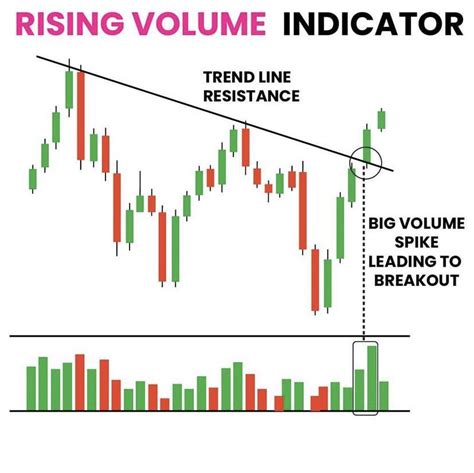 RISING VOLUME INDICATOR

TREND LINE RESISTANCE

BIG VOLUME SPIKE LEADING TO BREAKOUT